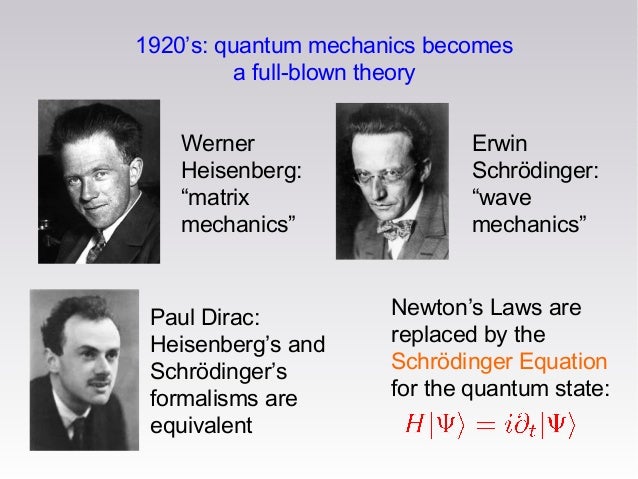 1920’s: quantum mechanics becomes a full-blown theory

Werner Heisenberg: “matrix mechanics”

Erwin Schrödinger: “wave mechanics”

Paul Dirac: Heisenberg’s and Schrödinger’s formalisms are equivalent

Newton’s Laws are replaced by the Schrödinger Equation for the quantum state:

$H|\Psi\rangle = i\partial_t|\Psi\rangle$